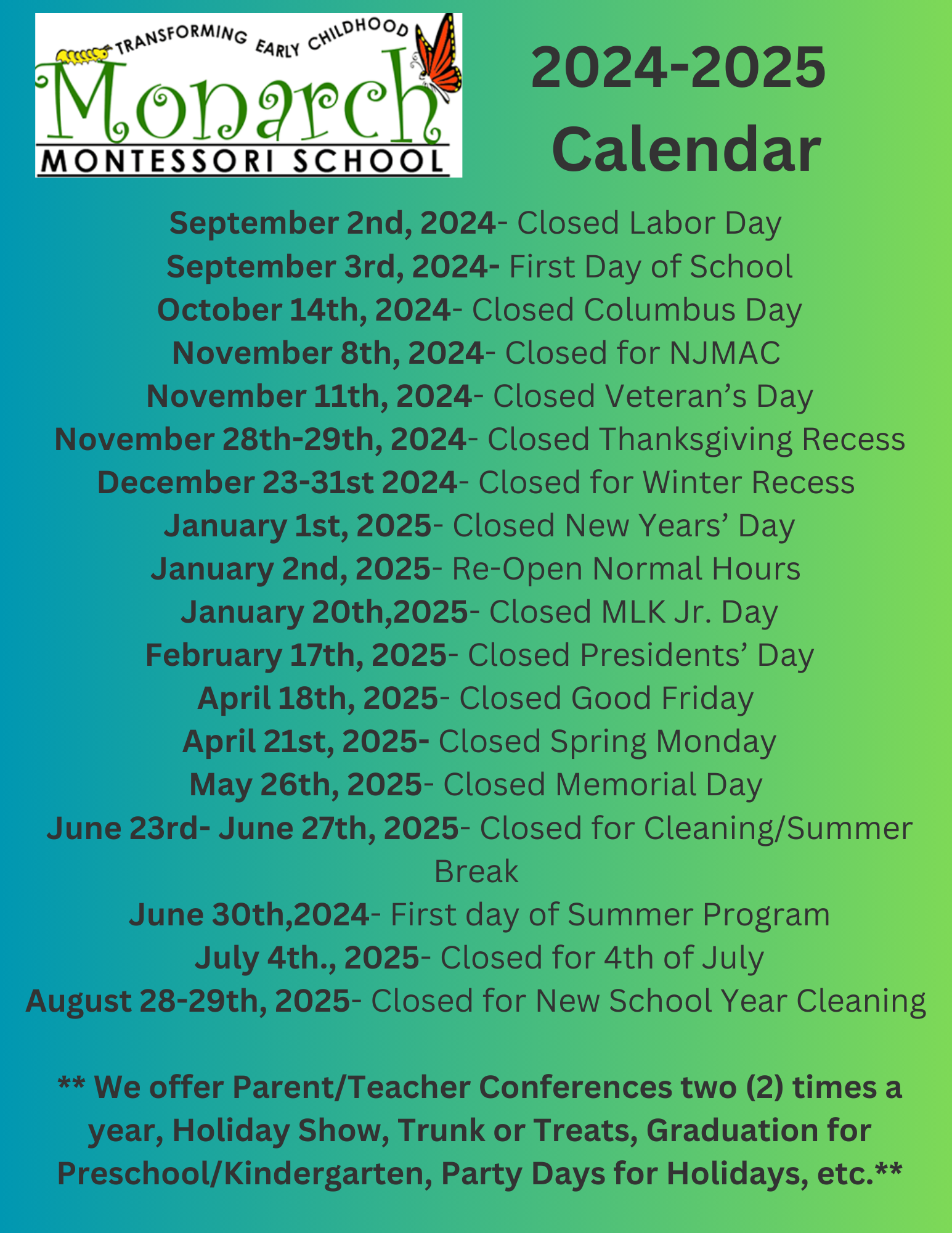 TRANSFORMING EARLY CHILDHOOD
Monarch
MONTESSORI SCHOOL

2024-2025 Calendar

September 2nd, 2024- Closed Labor Day
September 3rd, 2024- First Day of School
October 14th, 2024- Closed Columbus Day
November 8th, 2024- Closed for NJMAC
November 11th, 2024- Closed Veteran's Day
November 28th-29th, 2024- Closed Thanksgiving Recess
December 23-31st 2024- Closed for Winter Recess
January 1st, 2025- Closed New Years' Day
January 2nd, 2025- Re-Open Normal Hours
January 20th,2025- Closed MLK Jr. Day
February 17th, 2025- Closed Presidents' Day
April 18th, 2025- Closed Good Friday
April 21st, 2025- Closed Spring Monday
May 26th, 2025- Closed Memorial Day
June 23rd- June 27th, 2025- Closed for Cleaning/Summer Break
June 30th,2024- First day of Summer Program
July 4th., 2025- Closed for 4th of July
August 28-29th, 2025- Closed for New School Year Cleaning

** We offer Parent/Teacher Conferences two (2) times a year, Holiday Show, Trunk or Treats, Graduation for Preschool/Kindergarten, Party Days for Holidays, etc.**